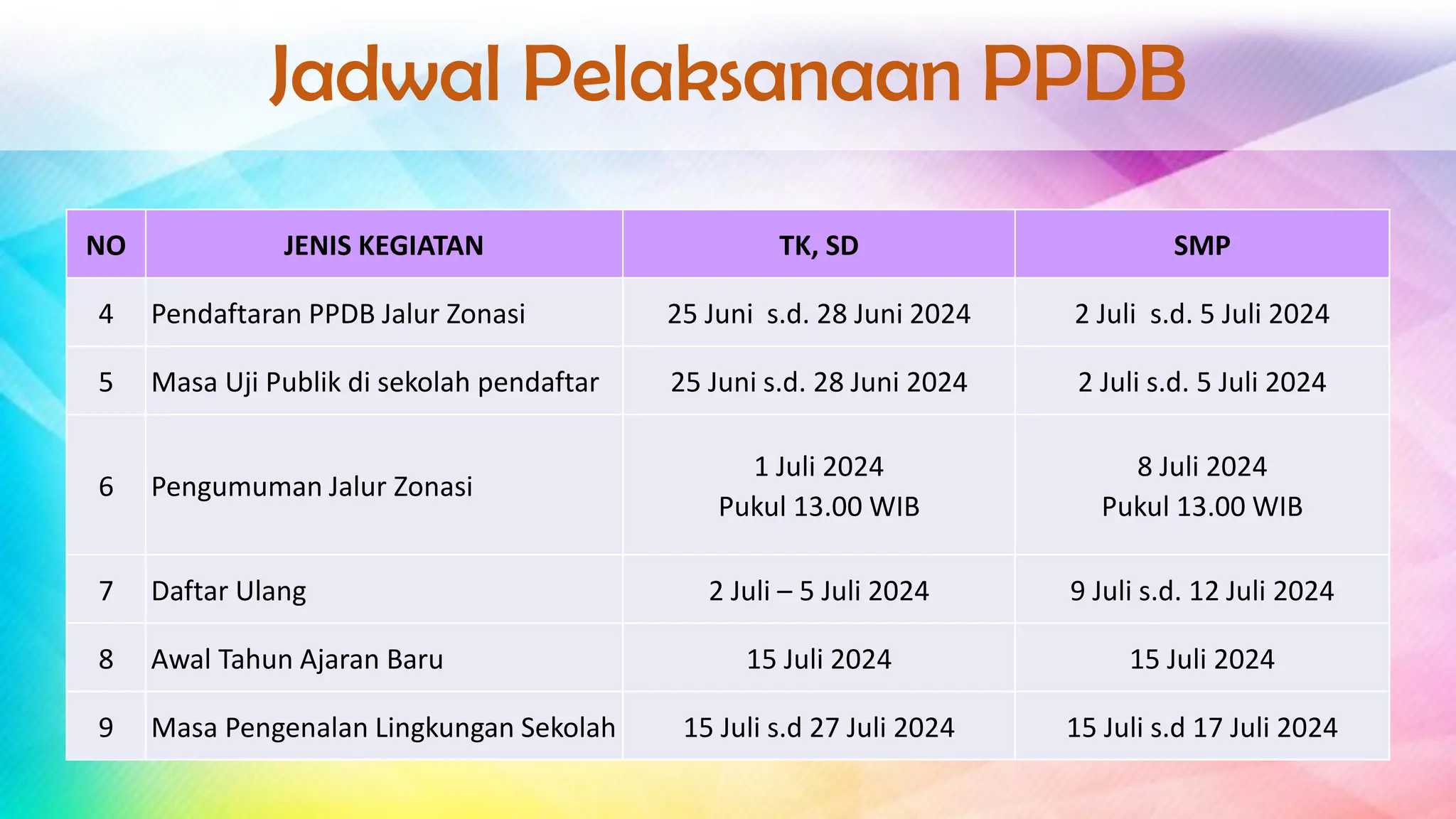 Jadwal Pelaksanaan PPDB

| NO | JENIS KEGIATAN | TK, SD | SMP |
|---|---|---|---|
| 4 | Pendaftaran PPDB Jalur Zonasi | 25 Juni s.d. 28 Juni 2024 | 2 Juli s.d. 5 Juli 2024 |
| 5 | Masa Uji Publik di sekolah pendaftar | 25 Juni s.d. 28 Juni 2024 | 2 Juli s.d. 5 Juli 2024 |
| 6 | Pengumuman Jalur Zonasi | 1 Juli 2024 Pukul 13.00 WIB | 8 Juli 2024 Pukul 13.00 WIB |
| 7 | Daftar Ulang | 2 Juli – 5 Juli 2024 | 9 Juli s.d. 12 Juli 2024 |
| 8 | Awal Tahun Ajaran Baru | 15 Juli 2024 | 15 Juli 2024 |
| 9 | Masa Pengenalan Lingkungan Sekolah | 15 Juli s.d 27 Juli 2024 | 15 Juli s.d 17 Juli 2024 |